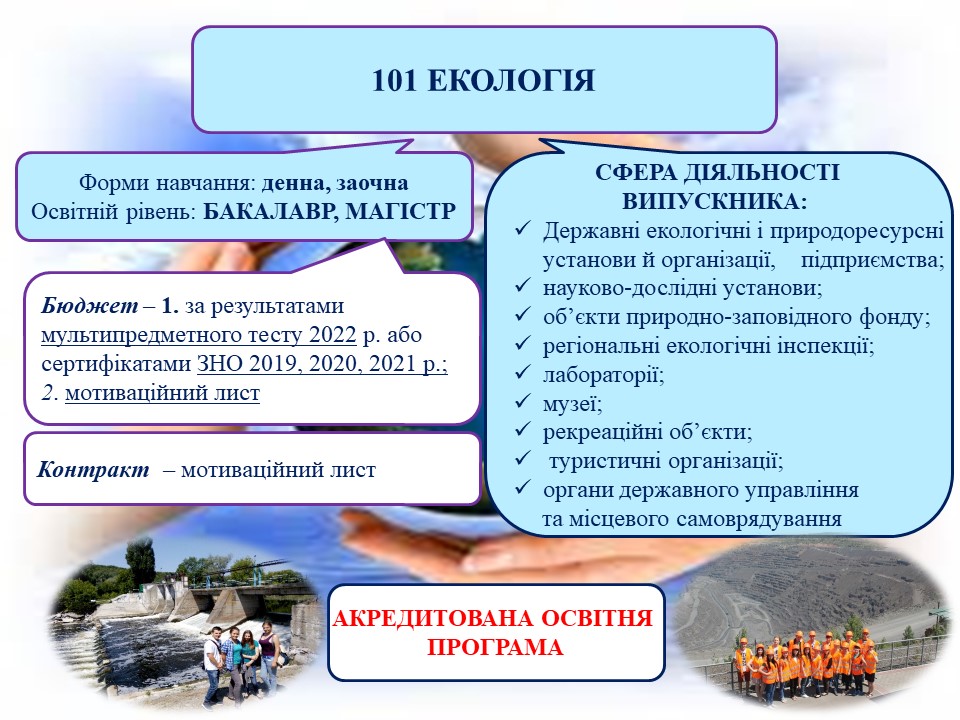 101 ЕКОЛОГІЯ

Форми навчання: денна, заочна
Освітній рівень: БАКАЛАВР, МАГІСТР

Бюджет – 1. за результатами мультипредметного тесту 2022 р. або сертифікатами ЗНО 2019, 2020, 2021 р.;
2. мотиваційний лист

Контракт – мотиваційний лист

СФЕРА ДІЯЛЬНОСТІ ВИПУСКНИКА:
✓ Державні екологічні і природоресурсні установи й організації, підприємства;
✓ науково-дослідні установи;
✓ об'єкти природно-заповідного фонду;
✓ регіональні екологічні інспекції;
✓ лабораторії;
✓ музеї;
✓ рекреаційні об'єкти;
✓ туристичні організації;
✓ органи державного управління та місцевого самоврядування

АКРЕДИТОВАНА ОСВІТНЯ ПРОГРАМА